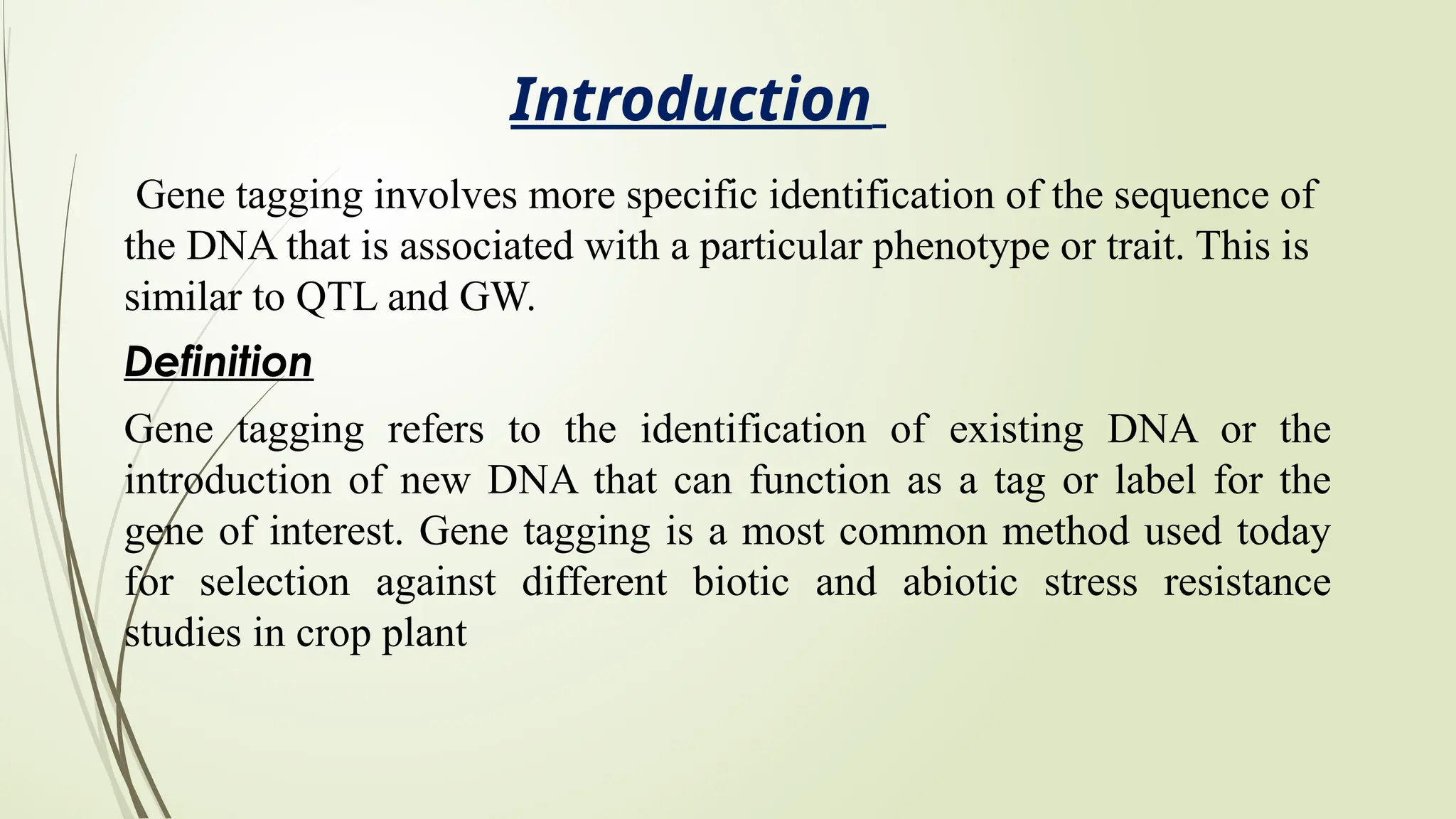 Introduction

Gene tagging involves more specific identification of the sequence of the DNA that is associated with a particular phenotype or trait. This is similar to QTL and GW.

Definition

Gene tagging refers to the identification of existing DNA or the introduction of new DNA that can function as a tag or label for the gene of interest. Gene tagging is a most common method used today for selection against different biotic and abiotic stress resistance studies in crop plant